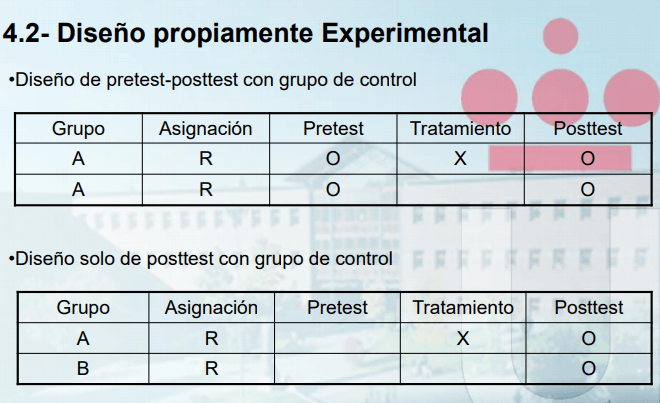 4.2- Diseño propiamente Experimental

•Diseño de pretest-posttest con grupo de control

| Grupo | Asignación | Pretest | Tratamiento | Posttest |
|---|---|---|---|---|
| A | R | O | X | O |
| A | R | O | | O |

•Diseño solo de posttest con grupo de control

| Grupo | Asignación | Pretest | Tratamiento | Posttest |
|---|---|---|---|---|
| A | R | | X | O |
| B | R | | | O |